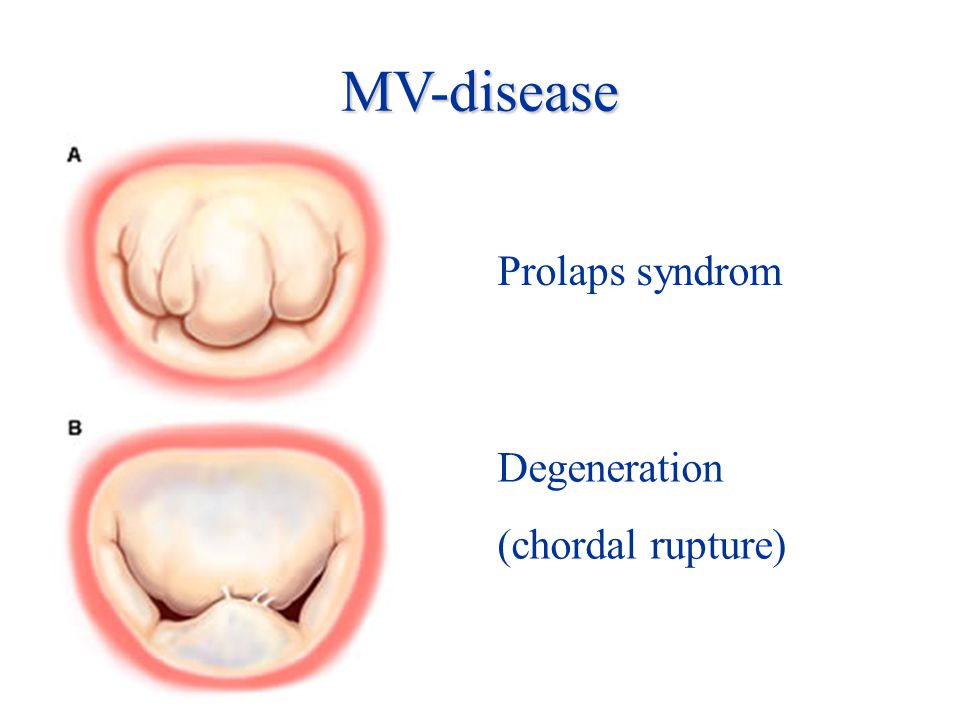 MV-disease

A

Prolaps syndrom

B

Degeneration

(chordal rupture)